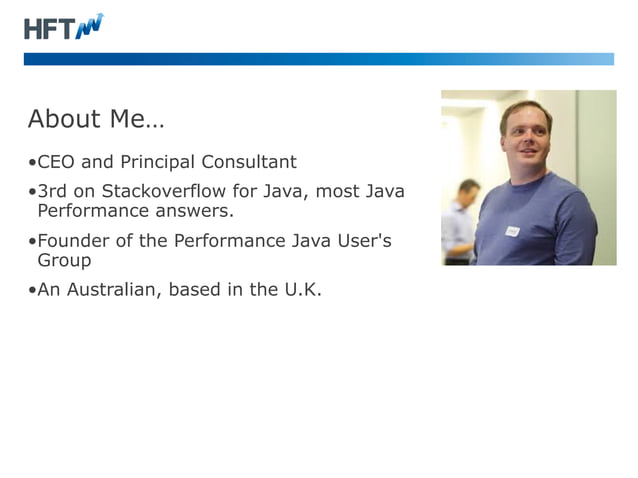 HFT

About Me…

•CEO and Principal Consultant

•3rd on Stackoverflow for Java, most Java Performance answers.

•Founder of the Performance Java User's Group

•An Australian, based in the U.K.